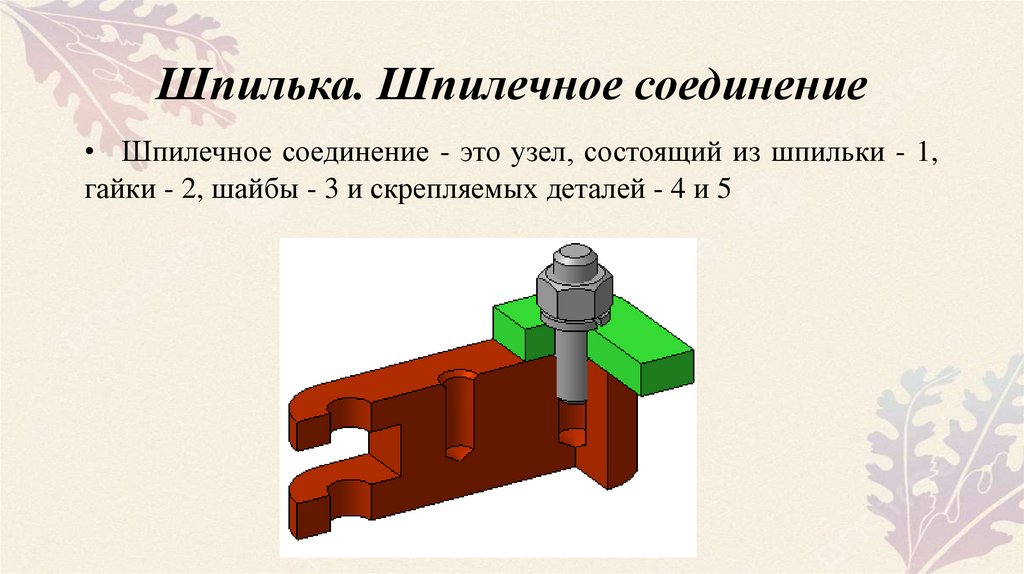 Шпилька. Шпилечное соединение

• Шпилечное соединение - это узел, состоящий из шпильки - 1, гайки - 2, шайбы - 3 и скрепляемых деталей - 4 и 5